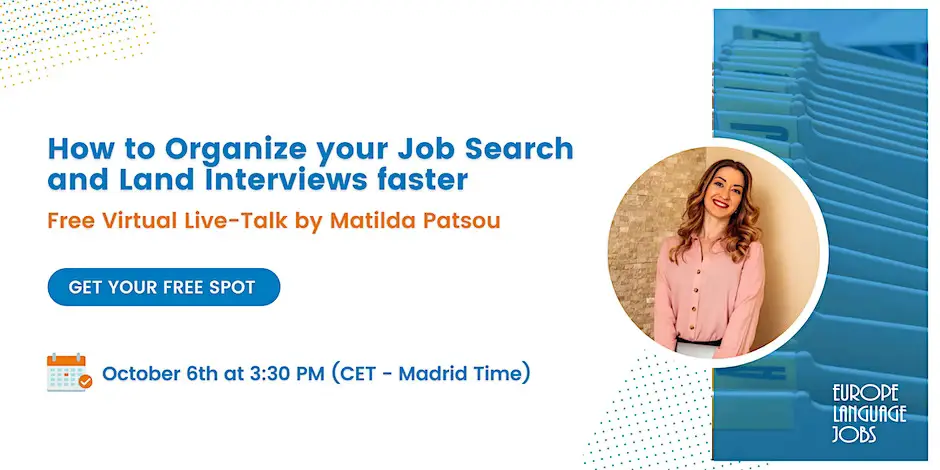 How to Organize your Job Search and Land Interviews faster

Free Virtual Live-Talk by Matilda Patsou

GET YOUR FREE SPOT

October 6th at 3:30 PM (CET - Madrid Time)

EUROPE LANGUAGE JOBS